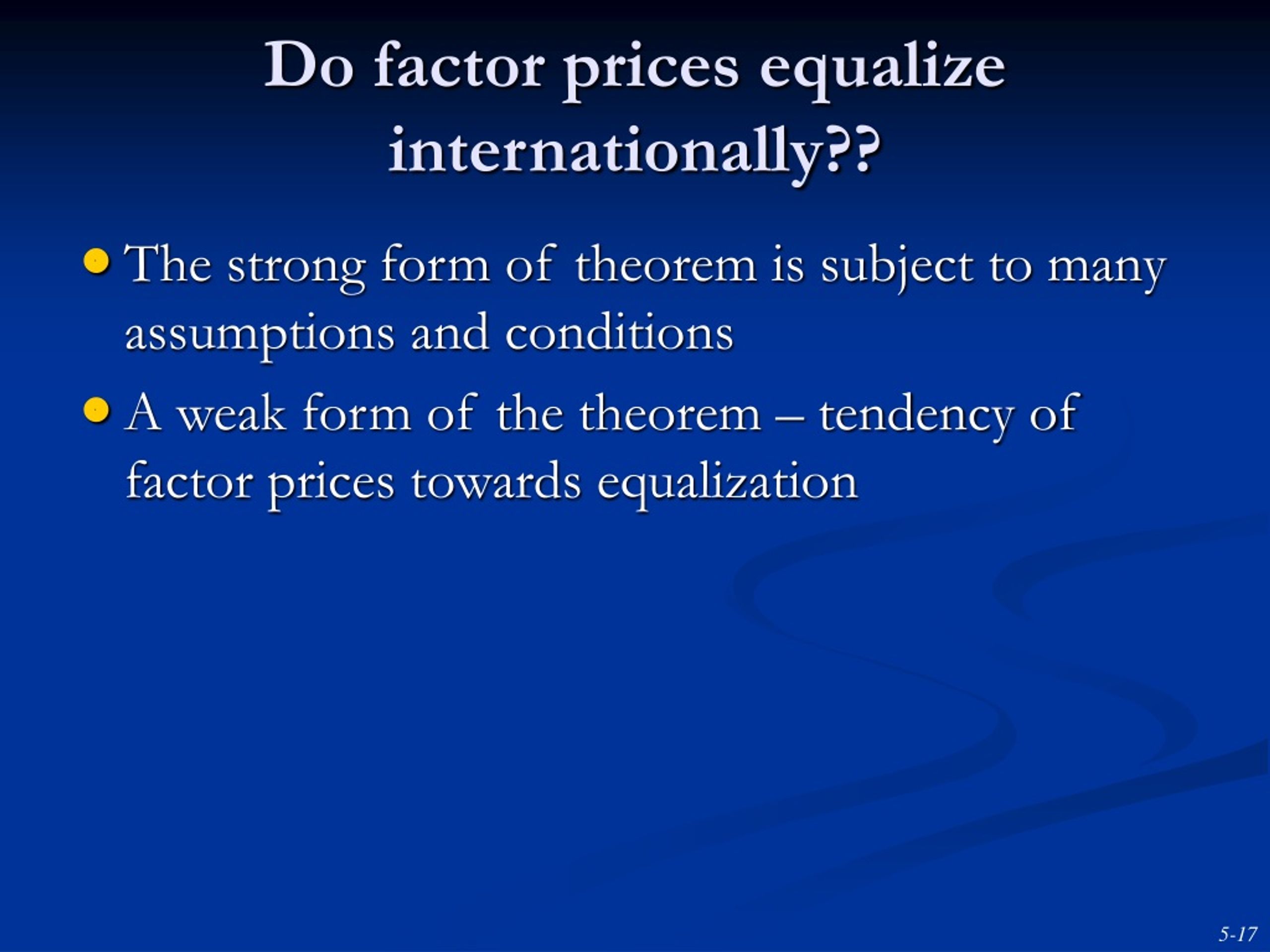 Do factor prices equalize internationally??

- The strong form of theorem is subject to many assumptions and conditions
- A weak form of the theorem – tendency of factor prices towards equalization

5-17